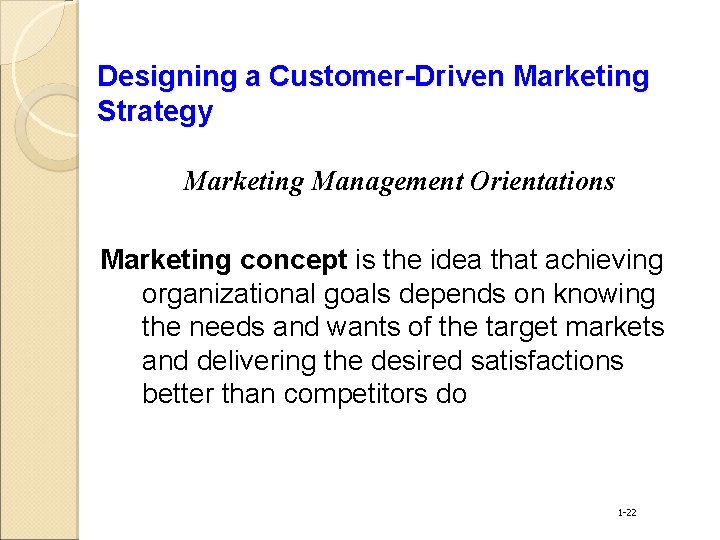 Designing a Customer-Driven Marketing Strategy

Marketing Management Orientations

Marketing concept is the idea that achieving organizational goals depends on knowing the needs and wants of the target markets and delivering the desired satisfactions better than competitors do

1-22